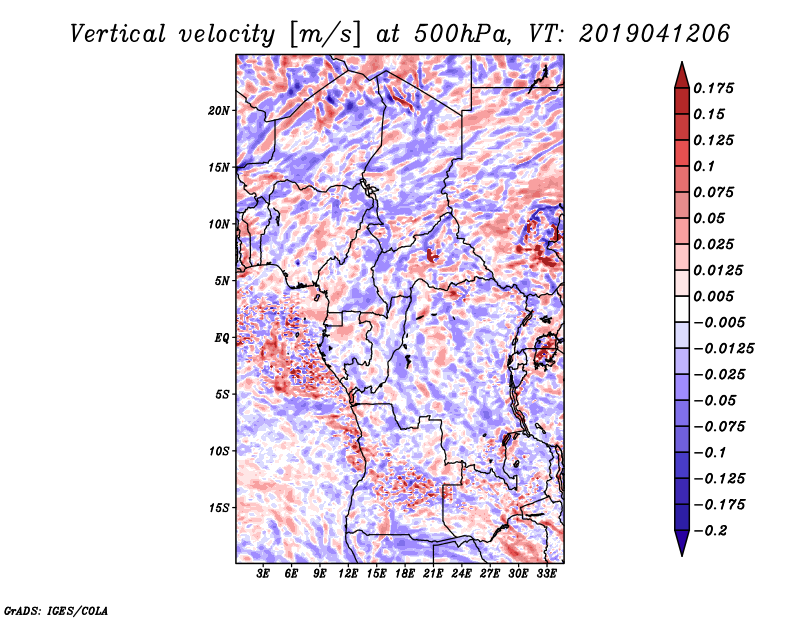 Vertical velocity [m/s] at 500hPa, VT: 2019041206

20N
15N
10N
5N
EQ
5S
10S
15S

3E 6E 9E 12E 15E 18E 21E 24E 27E 30E 33E

0.175
0.15
0.125
0.1
0.075
0.05
0.025
0.0125
0.005
−0.005
−0.0125
−0.025
−0.05
−0.075
−0.1
−0.125
−0.175
−0.2

GrADS: IGES/COLA